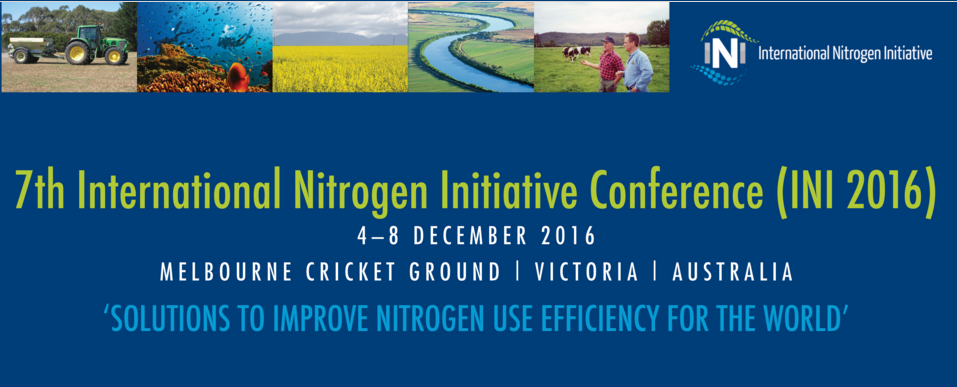 INI International Nitrogen Initiative

7th International Nitrogen Initiative Conference (INI 2016)

4–8 DECEMBER 2016

MELBOURNE CRICKET GROUND | VICTORIA | AUSTRALIA

'SOLUTIONS TO IMPROVE NITROGEN USE EFFICIENCY FOR THE WORLD'